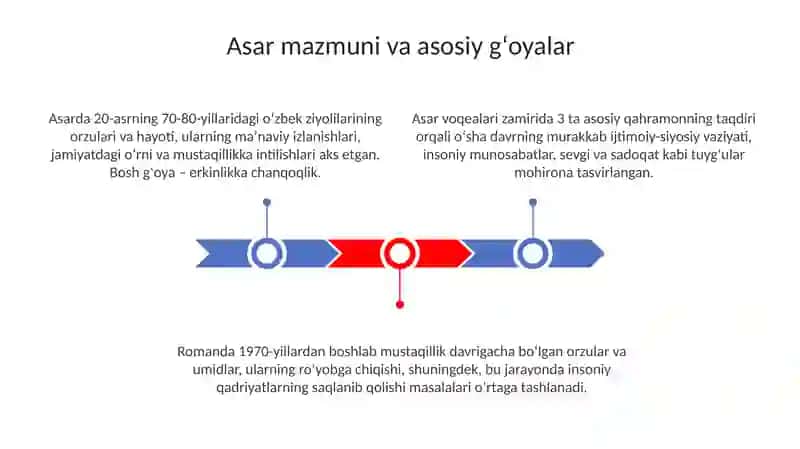 Asar mazmuni va asosiy gʻoyalar

Asarda 20-asrning 70-80-yillaridagi oʻzbek ziyolilarining orzulari va hayoti, ularning maʼnaviy izlanishlari, jamiyatdagi oʻrni va mustaqillikka intilishlari aks etgan. Bosh gʻoya – erkinlikka chanqoqlik.

Asar voqealari zamirida 3 ta asosiy qahramonning taqdiri orqali oʻsha davrning murakkab ijtimoiy-siyosiy vaziyati, insoniy munosabatlar, sevgi va sadoqat kabi tuygʻular mohirona tasvirlangan.

Romanda 1970-yillardan boshlab mustaqillik davrigacha boʻlgan orzular va umidlar, ularning roʻyobga chiqishi, shuningdek, bu jarayonda insoniy qadriyatlarning saqlanib qolishi masalalari oʻrtaga tashlanadi.